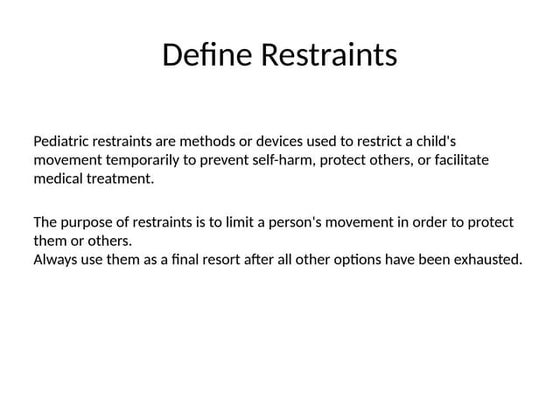 Define Restraints

Pediatric restraints are methods or devices used to restrict a child's movement temporarily to prevent self-harm, protect others, or facilitate medical treatment.

The purpose of restraints is to limit a person's movement in order to protect them or others.
Always use them as a final resort after all other options have been exhausted.